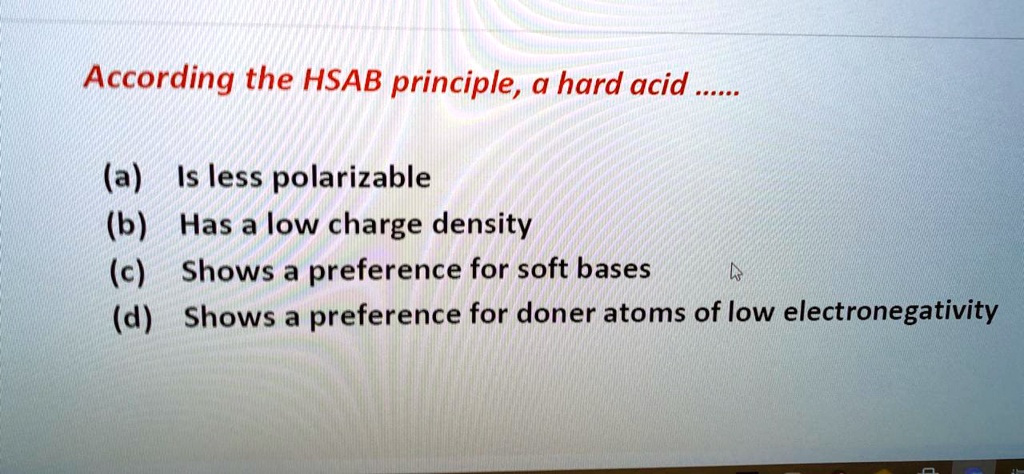 According the HSAB principle, a hard acid ......

(a) Is less polarizable
(b) Has a low charge density
(c) Shows a preference for soft bases
(d) Shows a preference for doner atoms of low electronegativity